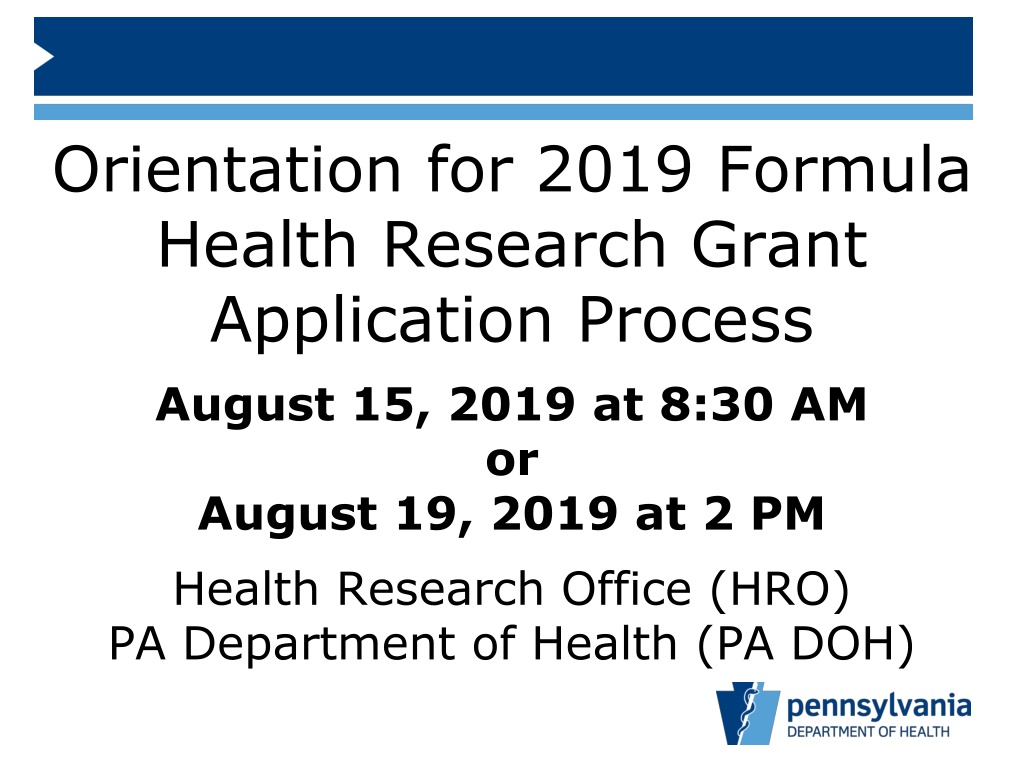 Orientation for 2019 Formula Health Research Grant Application Process

August 15, 2019 at 8:30 AM
or
August 19, 2019 at 2 PM

Health Research Office (HRO)
PA Department of Health (PA DOH)

pennsylvania
DEPARTMENT OF HEALTH